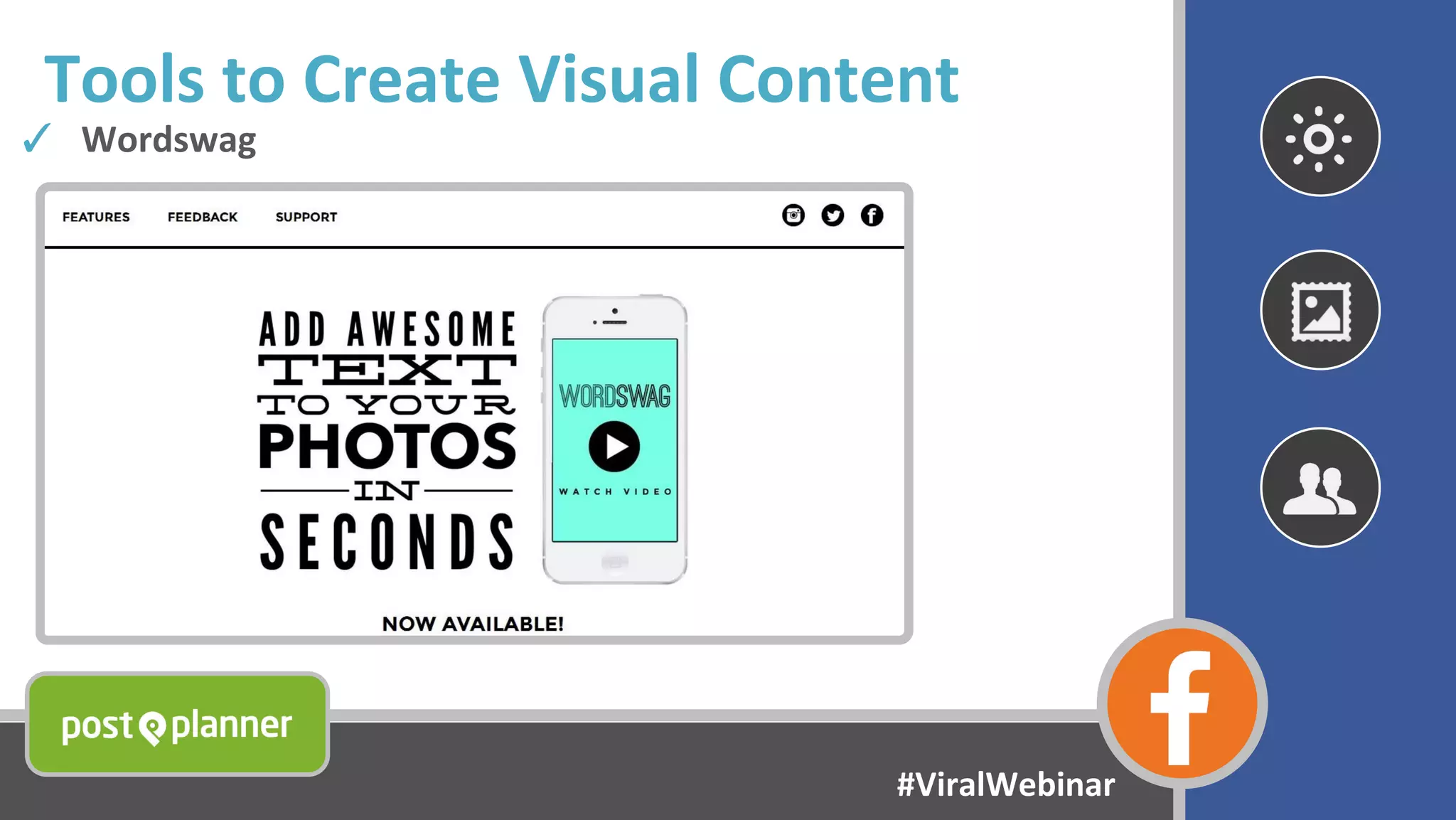 Tools to Create Visual Content

✓ Wordswag

FEATURES FEEDBACK SUPPORT

ADD AWESOME TEXT TO YOUR PHOTOS IN SECONDS

WORDSWAG

WATCH VIDEO

NOW AVAILABLE!

post planner

#ViralWebinar